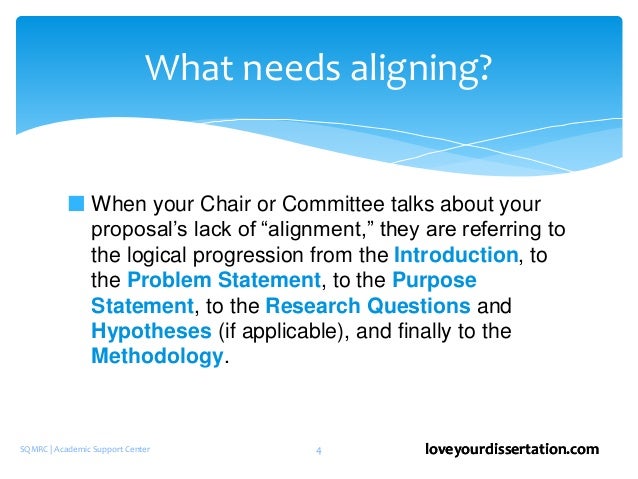 What needs aligning?

When your Chair or Committee talks about your proposal's lack of "alignment," they are referring to the logical progression from the Introduction, to the Problem Statement, to the Purpose Statement, to the Research Questions and Hypotheses (if applicable), and finally to the Methodology.

SQMRC | Academic Support Center

4

loveyourdissertation.com